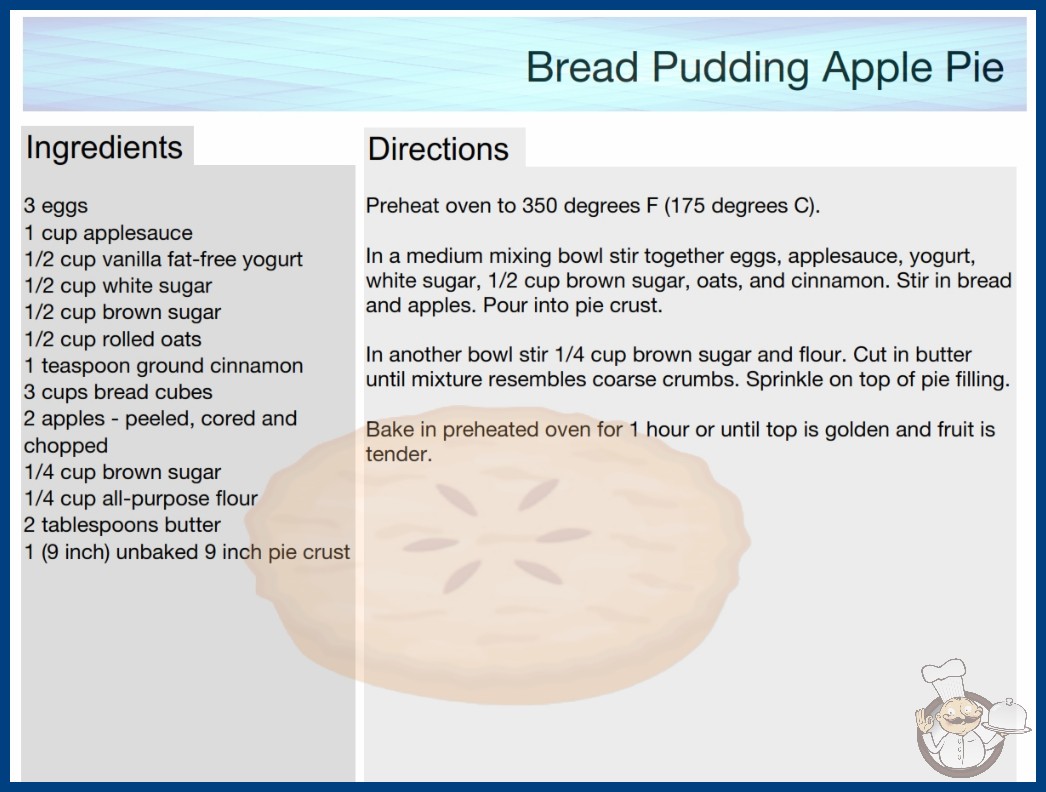 Bread Pudding Apple Pie

Ingredients

3 eggs
1 cup applesauce
1/2 cup vanilla fat-free yogurt
1/2 cup white sugar
1/2 cup brown sugar
1/2 cup rolled oats
1 teaspoon ground cinnamon
3 cups bread cubes
2 apples - peeled, cored and chopped
1/4 cup brown sugar
1/4 cup all-purpose flour
2 tablespoons butter
1 (9 inch) unbaked 9 inch pie crust

Directions

Preheat oven to 350 degrees F (175 degrees C).

In a medium mixing bowl stir together eggs, applesauce, yogurt, white sugar, 1/2 cup brown sugar, oats, and cinnamon. Stir in bread and apples. Pour into pie crust.

In another bowl stir 1/4 cup brown sugar and flour. Cut in butter until mixture resembles coarse crumbs. Sprinkle on top of pie filling.

Bake in preheated oven for 1 hour or until top is golden and fruit is tender.